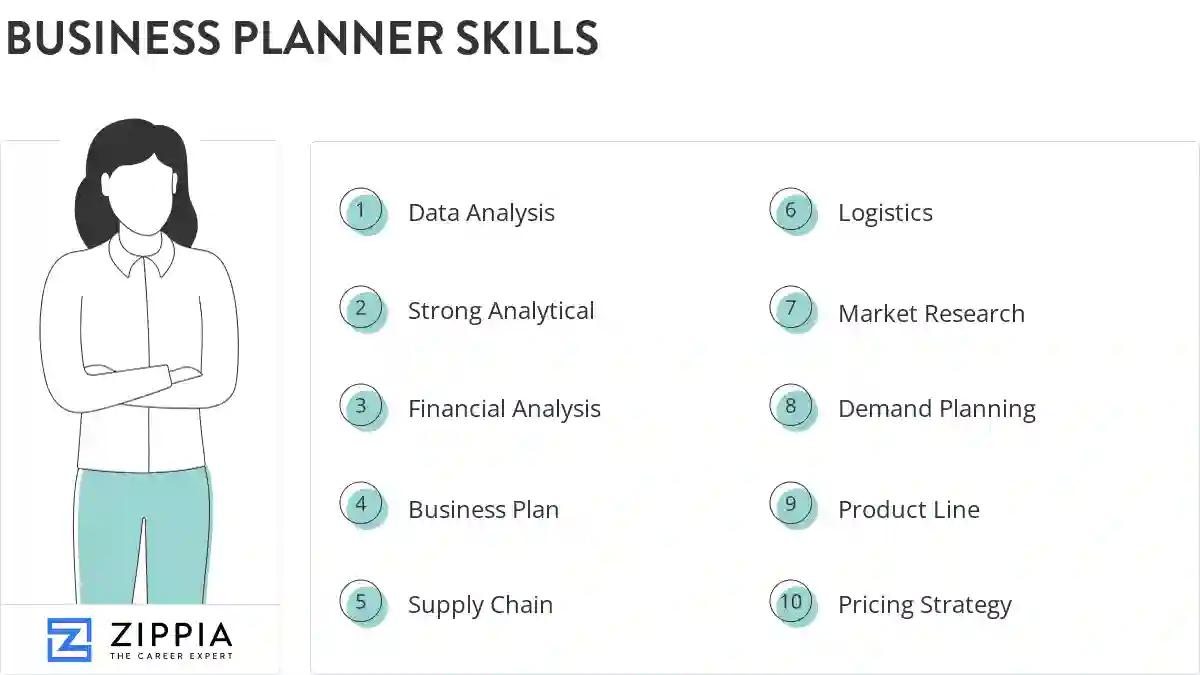 BUSINESS PLANNER SKILLS

1 Data Analysis

2 Strong Analytical

3 Financial Analysis

4 Business Plan

5 Supply Chain

6 Logistics

7 Market Research

8 Demand Planning

9 Product Line

10 Pricing Strategy

ZIPPIA
THE CAREER EXPERT